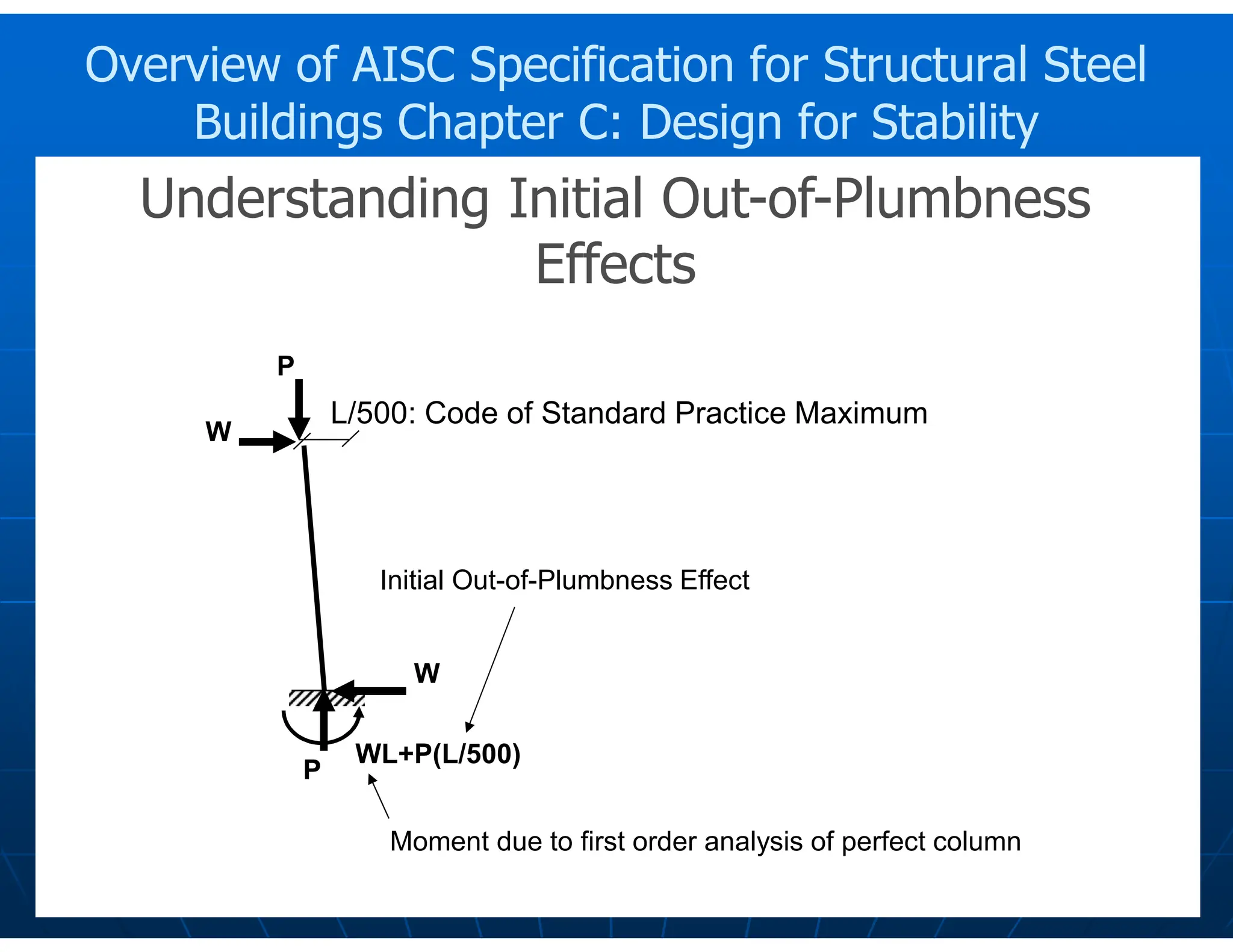 Overview of AISC Specification for Structural Steel Buildings Chapter C: Design for Stability

Understanding Initial Out-of-Plumbness Effects

P

W

L/500: Code of Standard Practice Maximum

Initial Out-of-Plumbness Effect

W

P

WL+P(L/500)

Moment due to first order analysis of perfect column